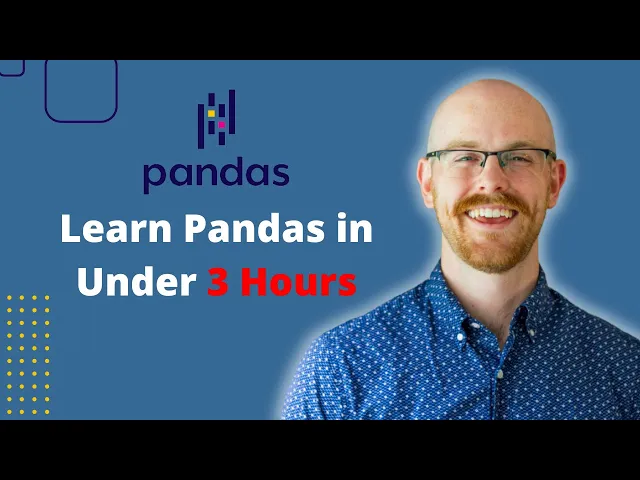 pandas

Learn Pandas in Under 3 Hours